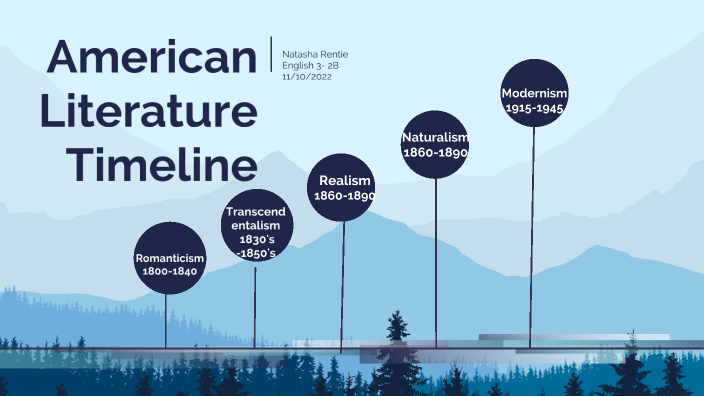 American Literature Timeline

Natasha Rentie
English 3- 2B
11/10/2022

Romanticism
1800-1840

Transcendentalism
1830's -1850's

Realism
1860-1890

Naturalism
1860-1890

Modernism
1915-1945